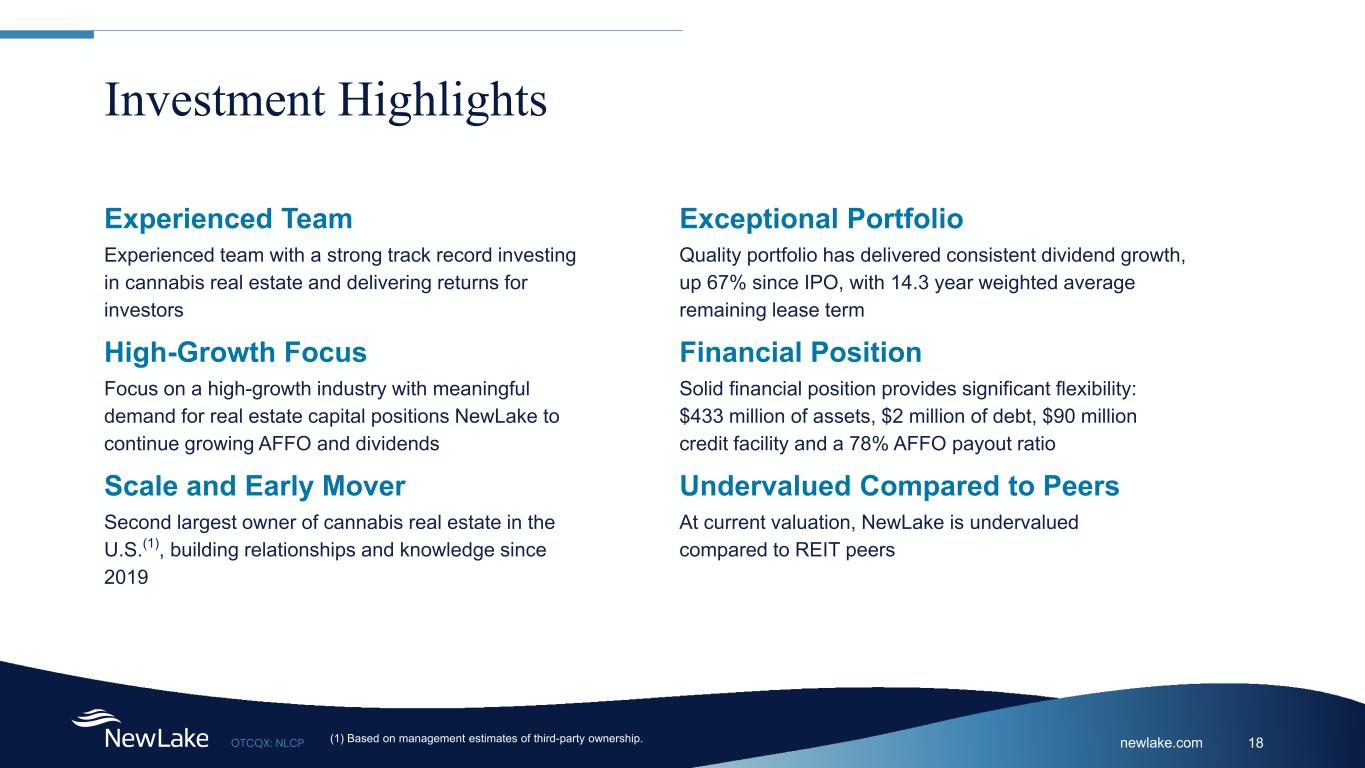 Investment Highlights

Experienced Team

Experienced team with a strong track record investing in cannabis real estate and delivering returns for investors

High-Growth Focus

Focus on a high-growth industry with meaningful demand for real estate capital positions NewLake to continue growing AFFO and dividends

Scale and Early Mover

Second largest owner of cannabis real estate in the U.S.$^{(1)}$, building relationships and knowledge since 2019

Exceptional Portfolio

Quality portfolio has delivered consistent dividend growth, up 67% since IPO, with 14.3 year weighted average remaining lease term

Financial Position

Solid financial position provides significant flexibility: \$433 million of assets, \$2 million of debt, \$90 million credit facility and a 78% AFFO payout ratio

Undervalued Compared to Peers

At current valuation, NewLake is undervalued compared to REIT peers

NewLake OTCQX: NLCP (1) Based on management estimates of third-party ownership. newlake.com 18